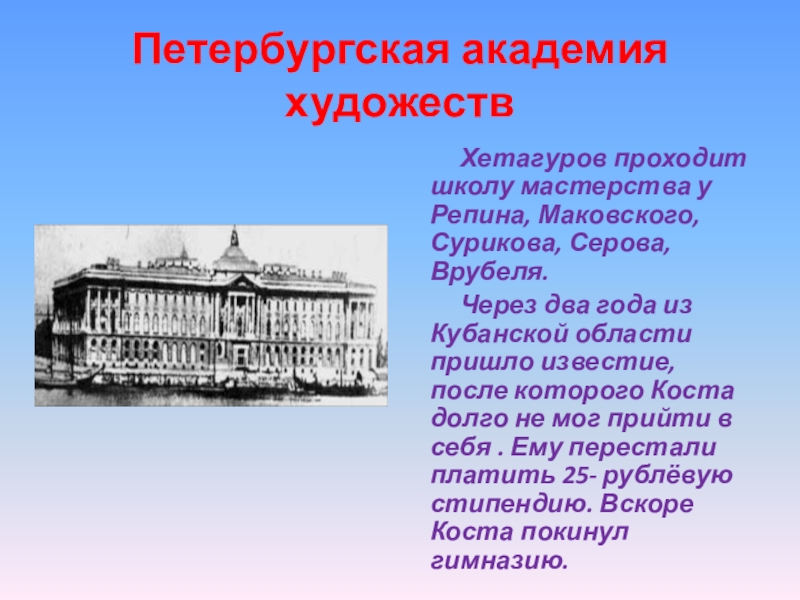 Петербургская академия художеств

Хетагуров проходит школу мастерства у Репина, Маковского, Сурикова, Серова, Врубеля.

Через два года из Кубанской области пришло известие, после которого Коста долго не мог прийти в себя . Ему перестали платить 25- рублёвую стипендию. Вскоре Коста покинул гимназию.